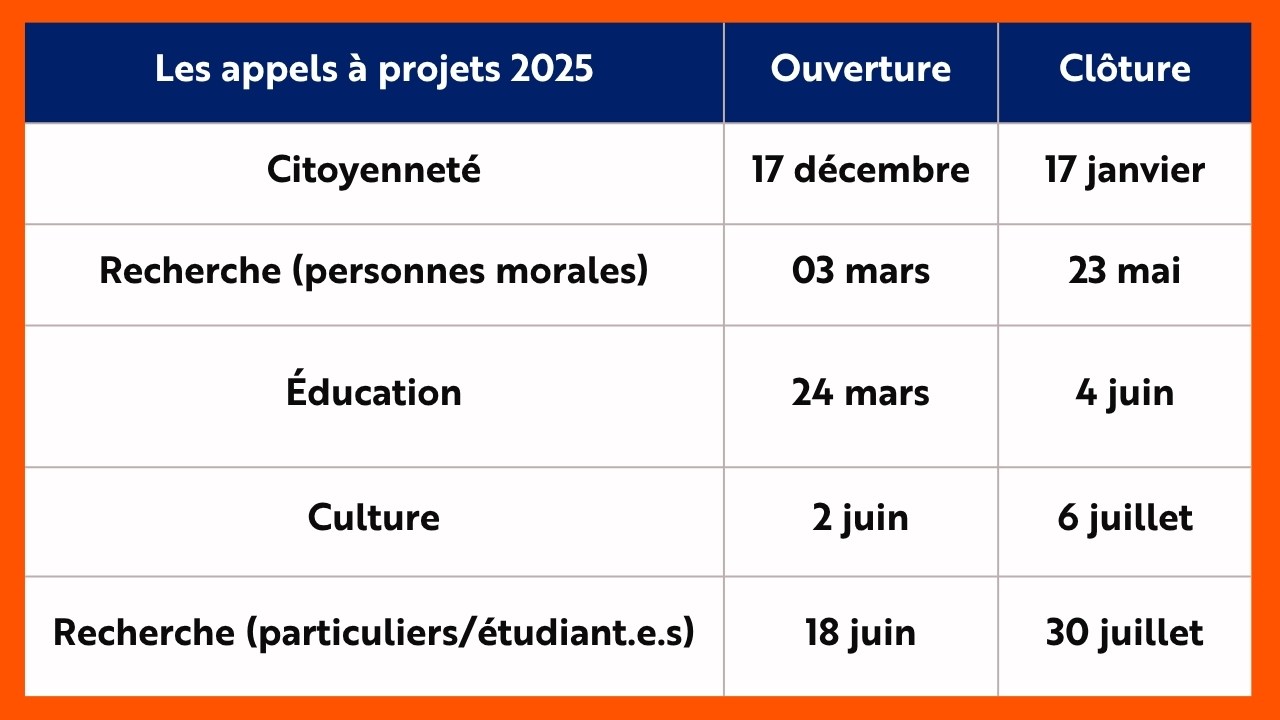 | Les appels à projets 2025 | Ouverture | Clôture |
|---|---|---|
| Citoyenneté | 17 décembre | 17 janvier |
| Recherche (personnes morales) | 03 mars | 23 mai |
| Éducation | 24 mars | 4 juin |
| Culture | 2 juin | 6 juillet |
| Recherche (particuliers/étudiant.e.s) | 18 juin | 30 juillet |